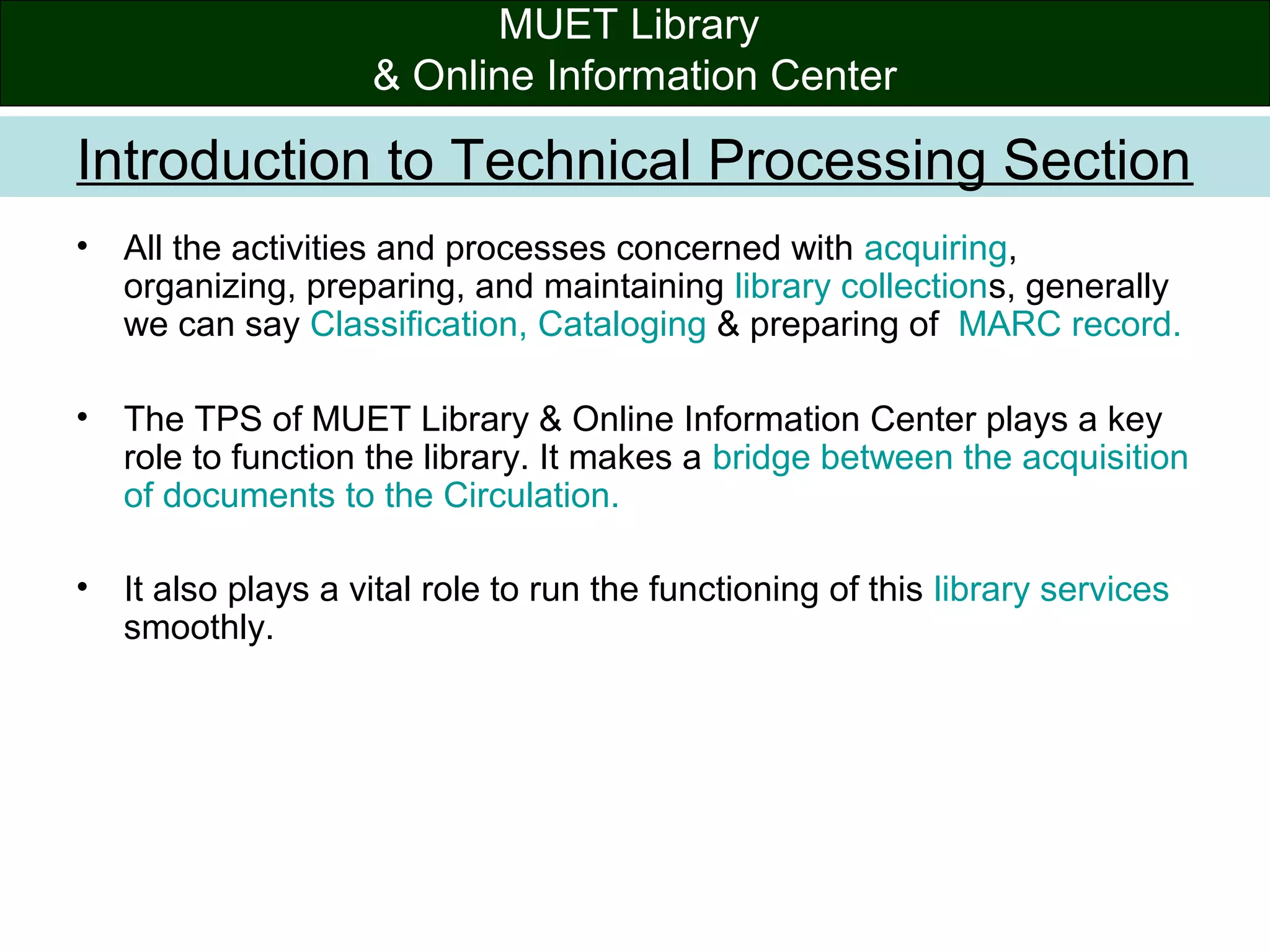 MUET Library
& Online Information Center

Introduction to Technical Processing Section

• All the activities and processes concerned with acquiring, organizing, preparing, and maintaining library collections, generally we can say Classification, Cataloging & preparing of MARC record.

• The TPS of MUET Library & Online Information Center plays a key role to function the library. It makes a bridge between the acquisition of documents to the Circulation.

• It also plays a vital role to run the functioning of this library services smoothly.